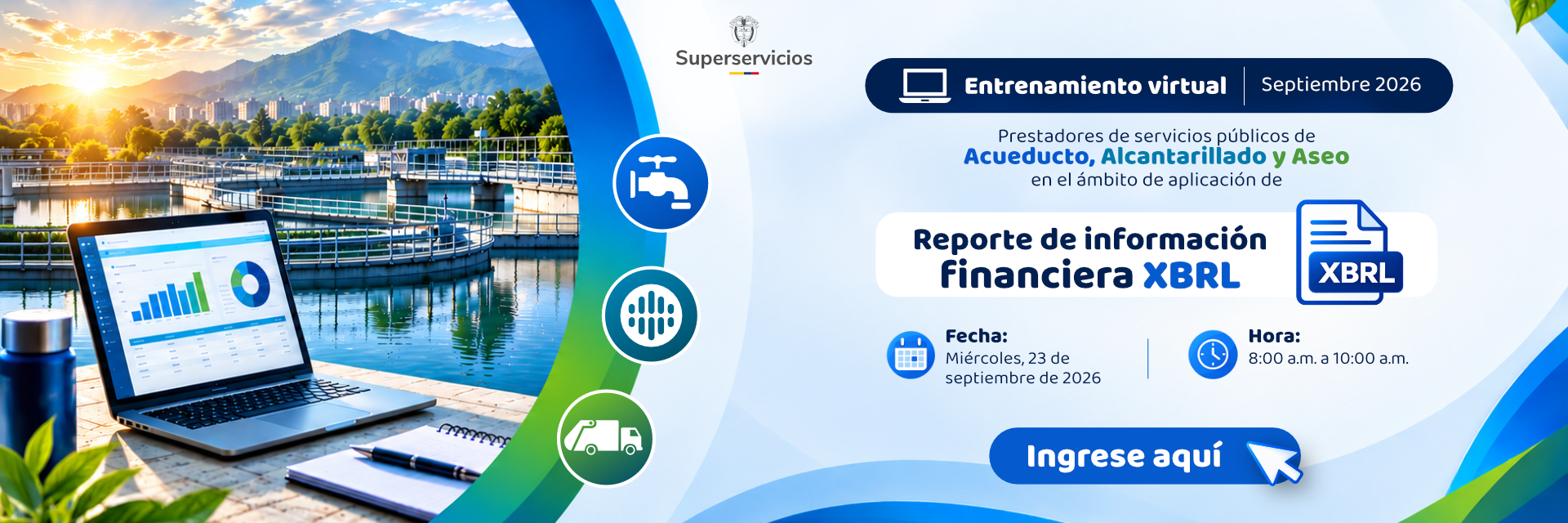 Superservicios

Entrenamiento virtual | Septiembre 2026

Prestadores de servicios públicos de
Acueducto, Alcantarillado y Aseo
en el ámbito de aplicación de

Reporte de información financiera XBRL

XBRL

Fecha:
Miércoles, 23 de septiembre de 2026

Hora:
8:00 a.m. a 10:00 a.m.

Ingrese aquí